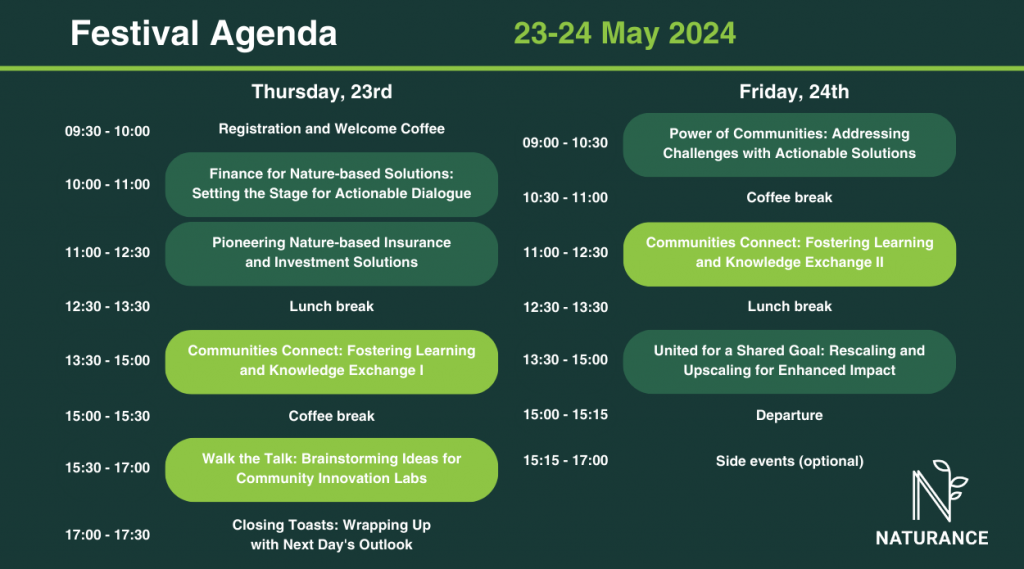 Festival Agenda

23-24 May 2024

Thursday, 23rd

09:30 - 10:00 Registration and Welcome Coffee

10:00 - 11:00 Finance for Nature-based Solutions: Setting the Stage for Actionable Dialogue

11:00 - 12:30 Pioneering Nature-based Insurance and Investment Solutions

12:30 - 13:30 Lunch break

13:30 - 15:00 Communities Connect: Fostering Learning and Knowledge Exchange I

15:00 - 15:30 Coffee break

15:30 - 17:00 Walk the Talk: Brainstorming Ideas for Community Innovation Labs

17:00 - 17:30 Closing Toasts: Wrapping Up with Next Day's Outlook

Friday, 24th

09:00 - 10:30 Power of Communities: Addressing Challenges with Actionable Solutions

10:30 - 11:00 Coffee break

11:00 - 12:30 Communities Connect: Fostering Learning and Knowledge Exchange II

12:30 - 13:30 Lunch break

13:30 - 15:00 United for a Shared Goal: Rescaling and Upscaling for Enhanced Impact

15:00 - 15:15 Departure

15:15 - 17:00 Side events (optional)

NATURANCE